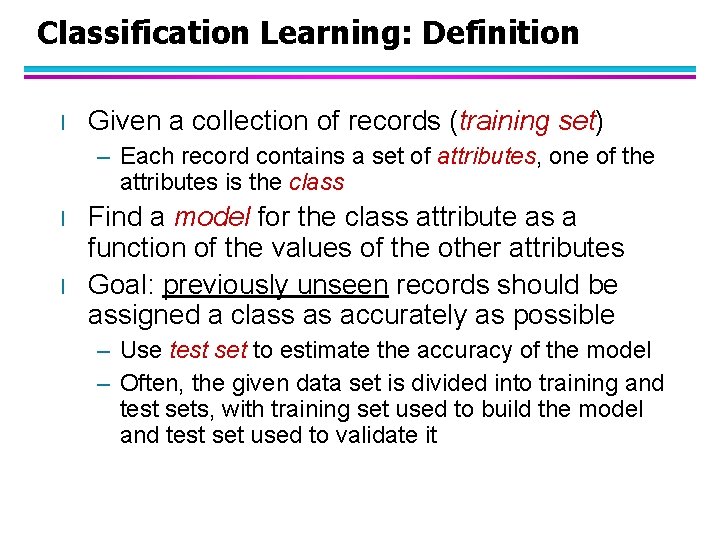 Classification Learning: Definition

l Given a collection of records (training set)

– Each record contains a set of attributes, one of the attributes is the class

l Find a model for the class attribute as a function of the values of the other attributes

l Goal: previously unseen records should be assigned a class as accurately as possible

– Use test set to estimate the accuracy of the model

– Often, the given data set is divided into training and test sets, with training set used to build the model and test set used to validate it